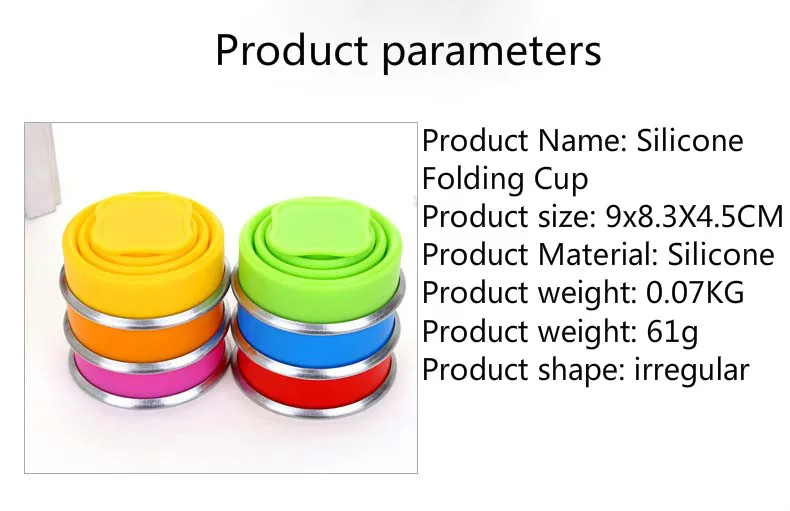 Product parameters

Product Name: Silicone Folding Cup
Product size: 9x8.3X4.5CM
Product Material: Silicone
Product weight: 0.07KG
Product weight: 61g
Product shape: irregular